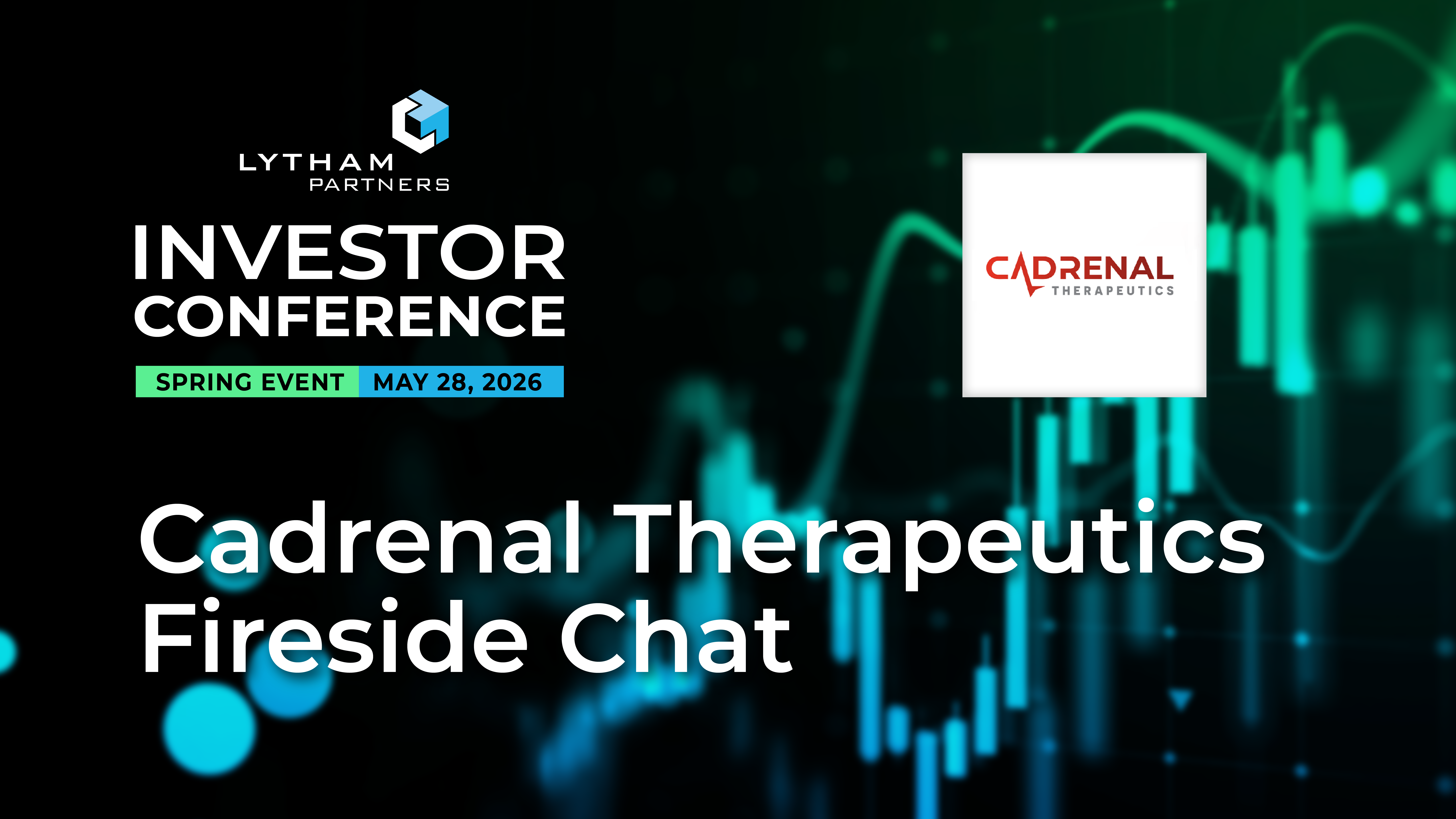 LYTHAM PARTNERS

INVESTOR CONFERENCE

SPRING EVENT MAY 28, 2026

CADRENAL THERAPEUTICS

Cadrenal Therapeutics Fireside Chat